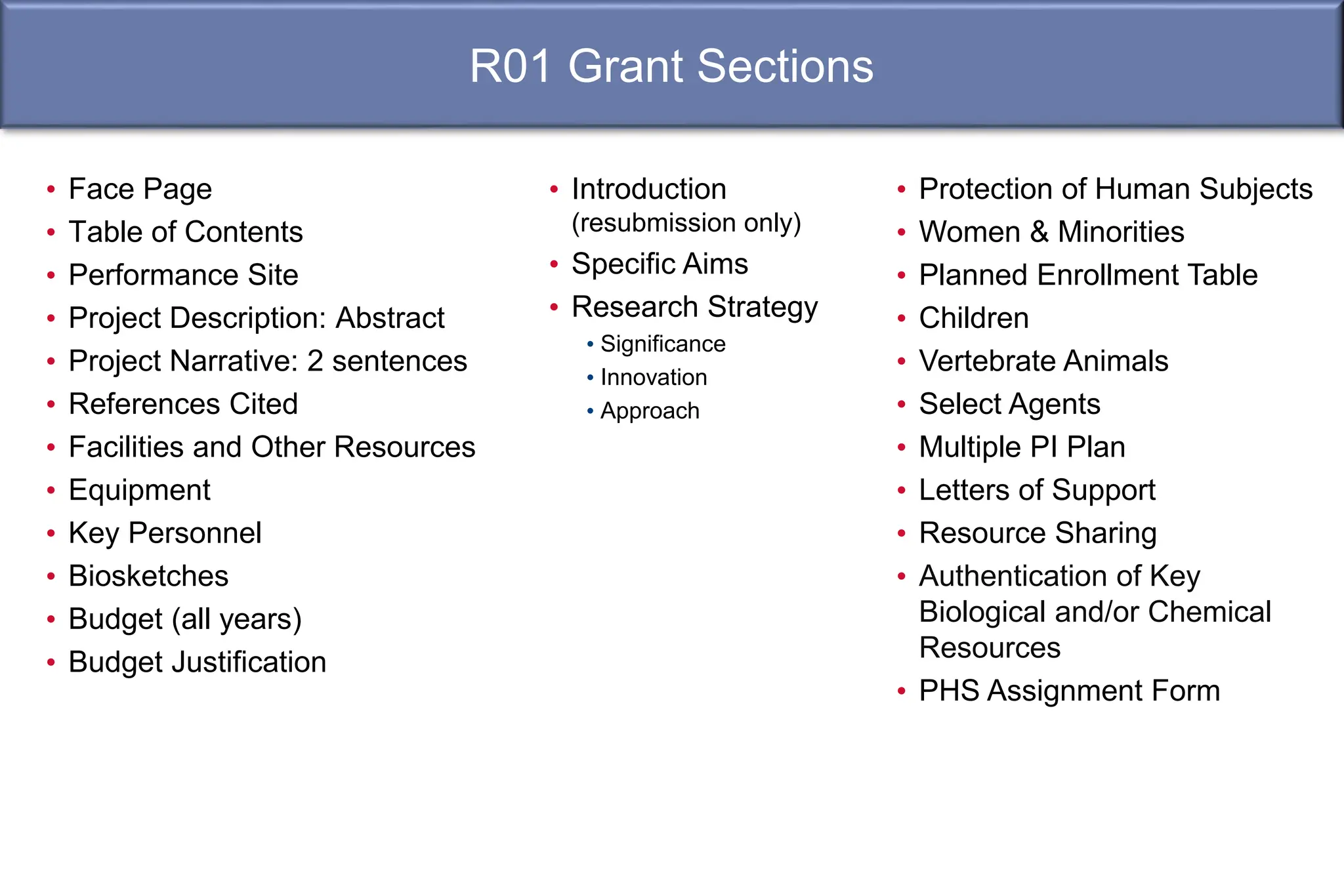 R01 Grant Sections

• Face Page
• Table of Contents
• Performance Site
• Project Description: Abstract
• Project Narrative: 2 sentences
• References Cited
• Facilities and Other Resources
• Equipment
• Key Personnel
• Biosketches
• Budget (all years)
• Budget Justification

• Introduction (resubmission only)
• Specific Aims
• Research Strategy
  • Significance
  • Innovation
  • Approach

• Protection of Human Subjects
• Women & Minorities
• Planned Enrollment Table
• Children
• Vertebrate Animals
• Select Agents
• Multiple PI Plan
• Letters of Support
• Resource Sharing
• Authentication of Key Biological and/or Chemical Resources
• PHS Assignment Form